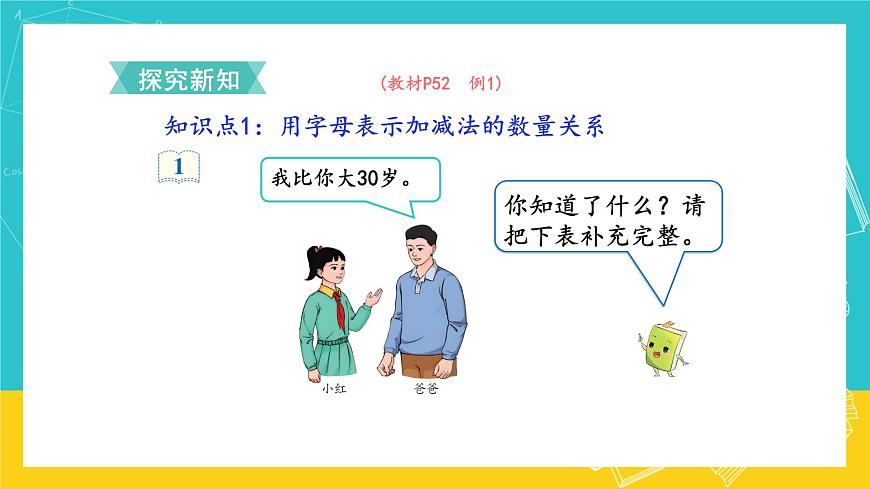 探究新知

（教材P52　例1）

知识点1：用字母表示加减法的数量关系

1

我比你大30岁。

你知道了什么？请把下表补充完整。

小红

爸爸